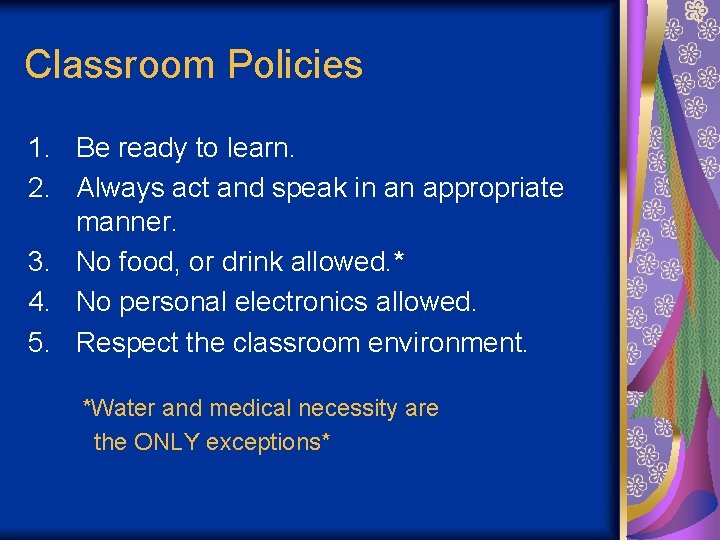 Classroom Policies

1. Be ready to learn.
2. Always act and speak in an appropriate manner.
3. No food, or drink allowed.*
4. No personal electronics allowed.
5. Respect the classroom environment.

*Water and medical necessity are the ONLY exceptions*